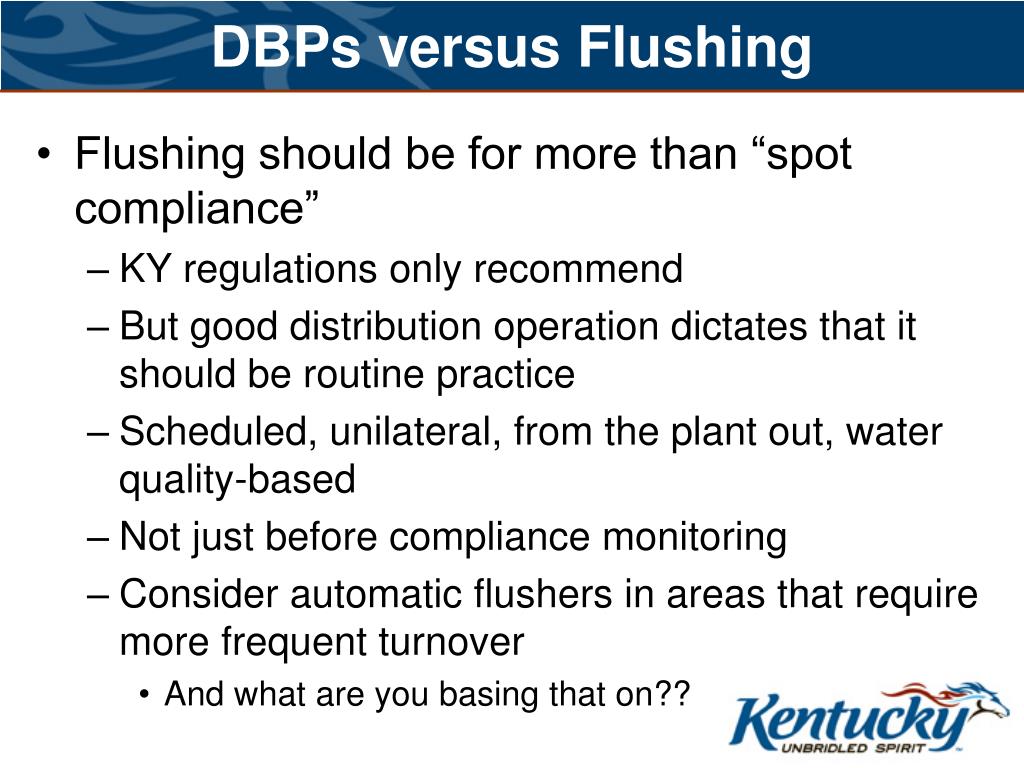 DBPs versus Flushing

• Flushing should be for more than “spot compliance”
– KY regulations only recommend
– But good distribution operation dictates that it should be routine practice
– Scheduled, unilateral, from the plant out, water quality-based
– Not just before compliance monitoring
– Consider automatic flushers in areas that require more frequent turnover
• And what are you basing that on??

Kentucky
UNBRIDLED SPIRIT